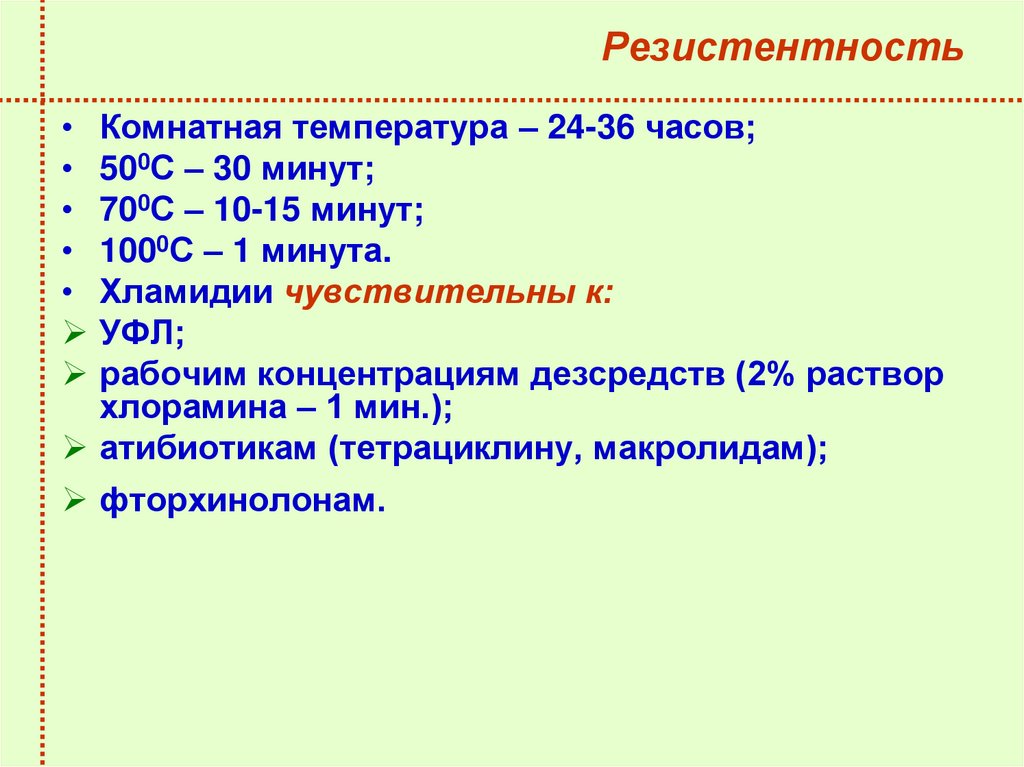 Резистентность

• Комнатная температура – 24-36 часов;
• $50^0$С – 30 минут;
• $70^0$С – 10-15 минут;
• $100^0$С – 1 минута.
• Хламидии чувствительны к:
➢ УФЛ;
➢ рабочим концентрациям дезсредств (2% раствор хлорамина – 1 мин.);
➢ атибиотикам (тетрациклину, макролидам);
➢ фторхинолонам.